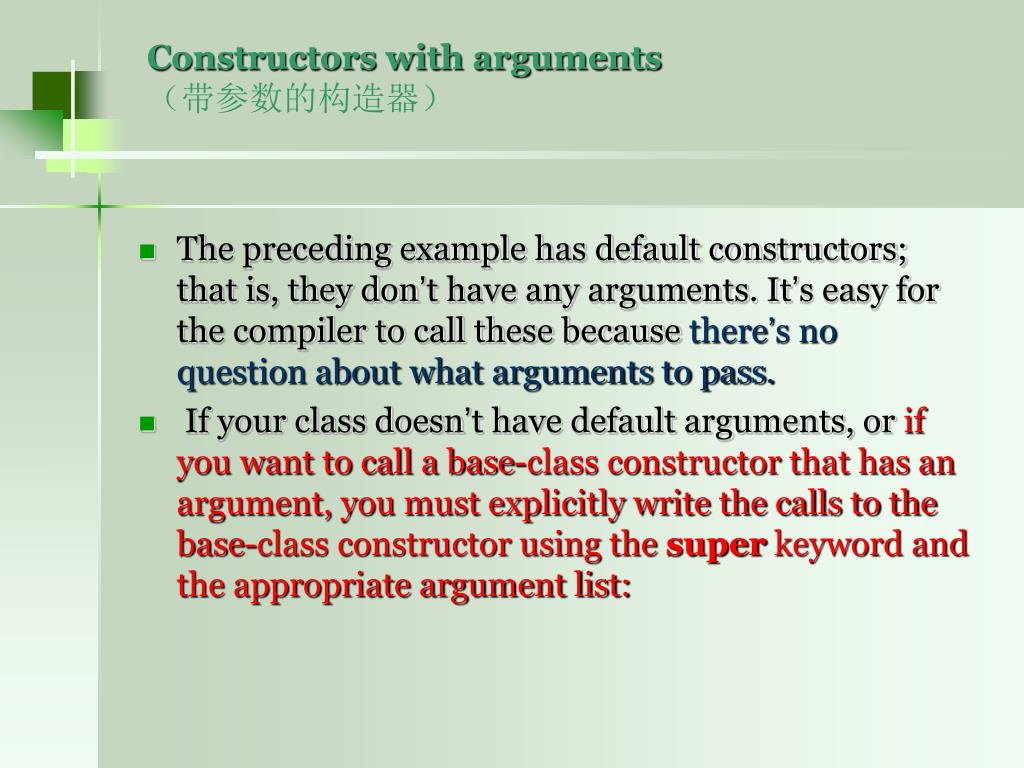 Constructors with arguments
（带参数的构造器）

The preceding example has default constructors; that is, they don't have any arguments. It's easy for the compiler to call these because there's no question about what arguments to pass.

If your class doesn't have default arguments, or if you want to call a base-class constructor that has an argument, you must explicitly write the calls to the base-class constructor using the super keyword and the appropriate argument list: